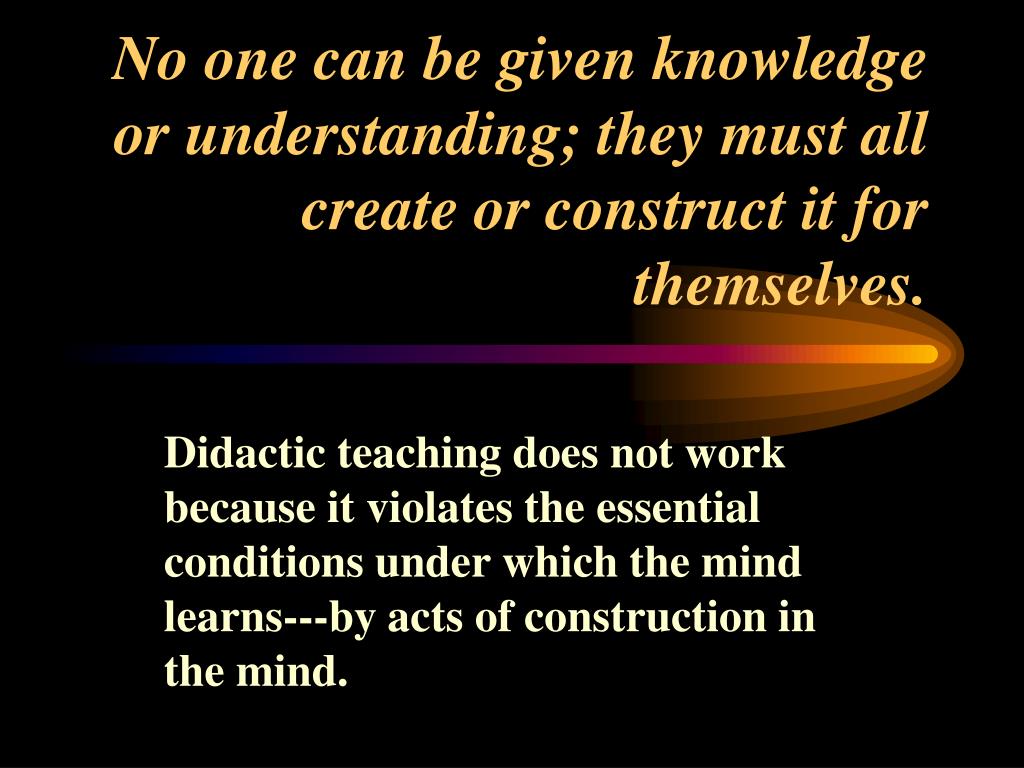 No one can be given knowledge or understanding; they must all create or construct it for themselves.

Didactic teaching does not work because it violates the essential conditions under which the mind learns---by acts of construction in the mind.